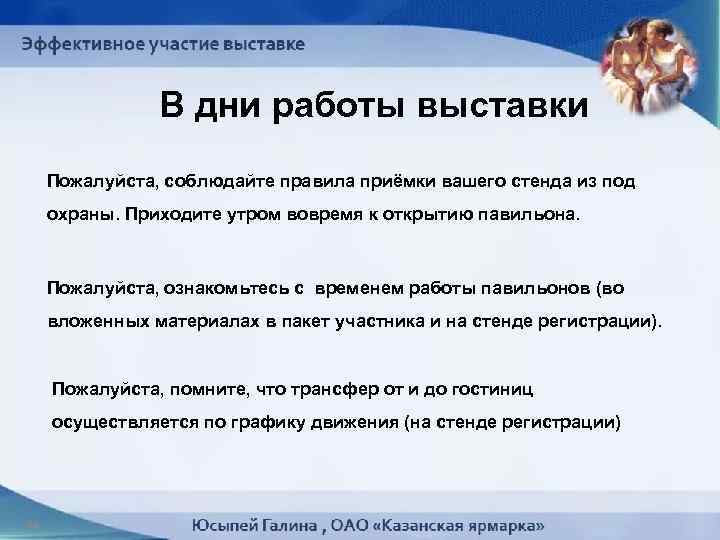 Эффективное участие выставке

В дни работы выставки

Пожалуйста, соблюдайте правила приёмки вашего стенда из под охраны. Приходите утром вовремя к открытию павильона.

Пожалуйста, ознакомьтесь с временем работы павильонов (во вложенных материалах в пакет участника и на стенде регистрации).

Пожалуйста, помните, что трансфер от и до гостиниц осуществляется по графику движения (на стенде регистрации)

Юсыпей Галина , ОАО «Казанская ярмарка»